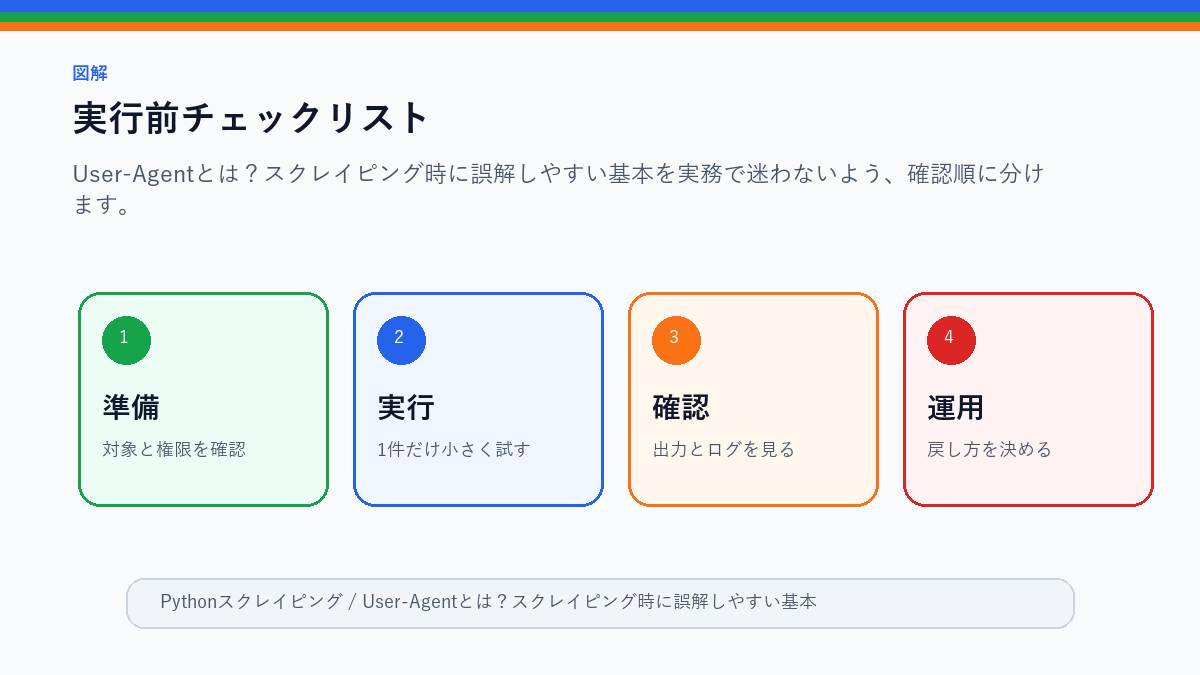 図解

実行前チェックリスト

User-Agentとは？スクレイピング時に誤解しやすい基本を実務で迷わないよう、確認順に分けます。

1
準備
対象と権限を確認

2
実行
1件だけ小さく試す

3
確認
出力とログを見る

4
運用
戻し方を決める

Pythonスクレイピング / User-Agentとは？スクレイピング時に誤解しやすい基本